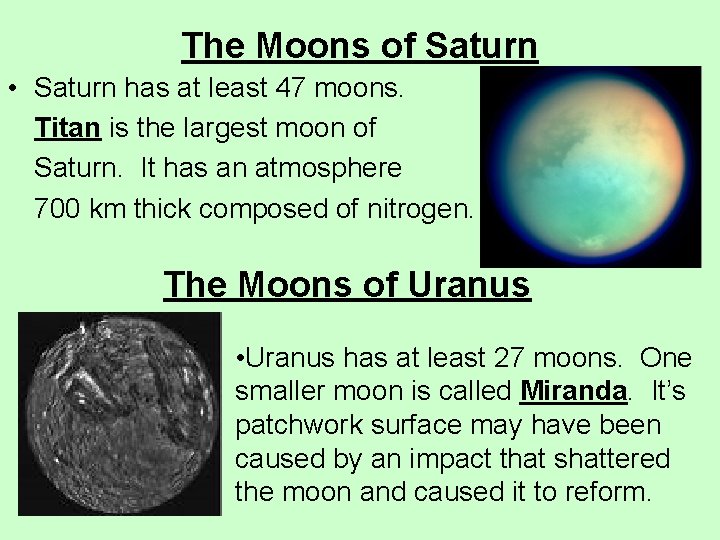 The Moons of Saturn

• Saturn has at least 47 moons. Titan is the largest moon of Saturn. It has an atmosphere 700 km thick composed of nitrogen.

The Moons of Uranus

•Uranus has at least 27 moons. One smaller moon is called Miranda. It's patchwork surface may have been caused by an impact that shattered the moon and caused it to reform.